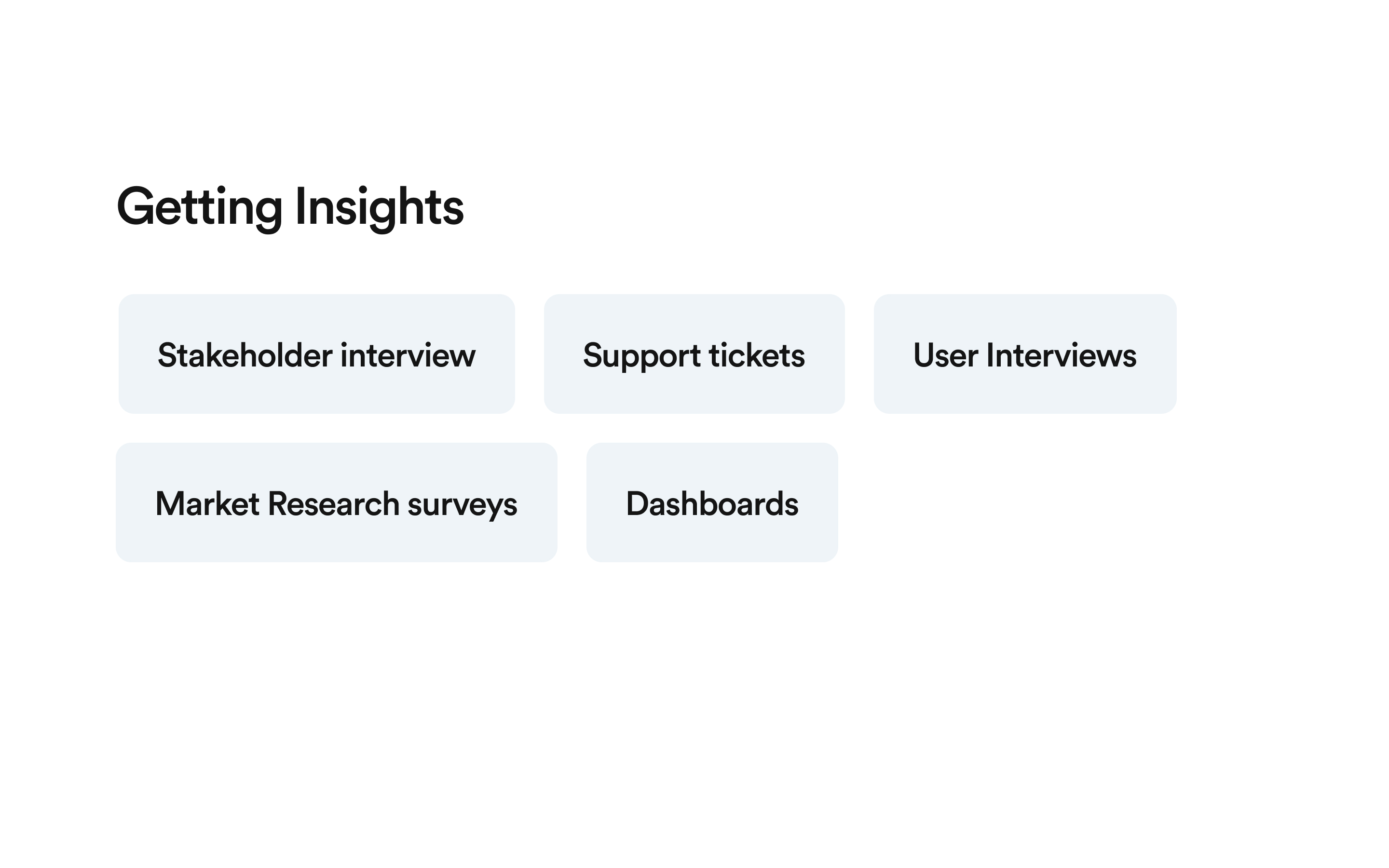 Getting Insights

Stakeholder interview

Support tickets

User Interviews

Market Research surveys

Dashboards